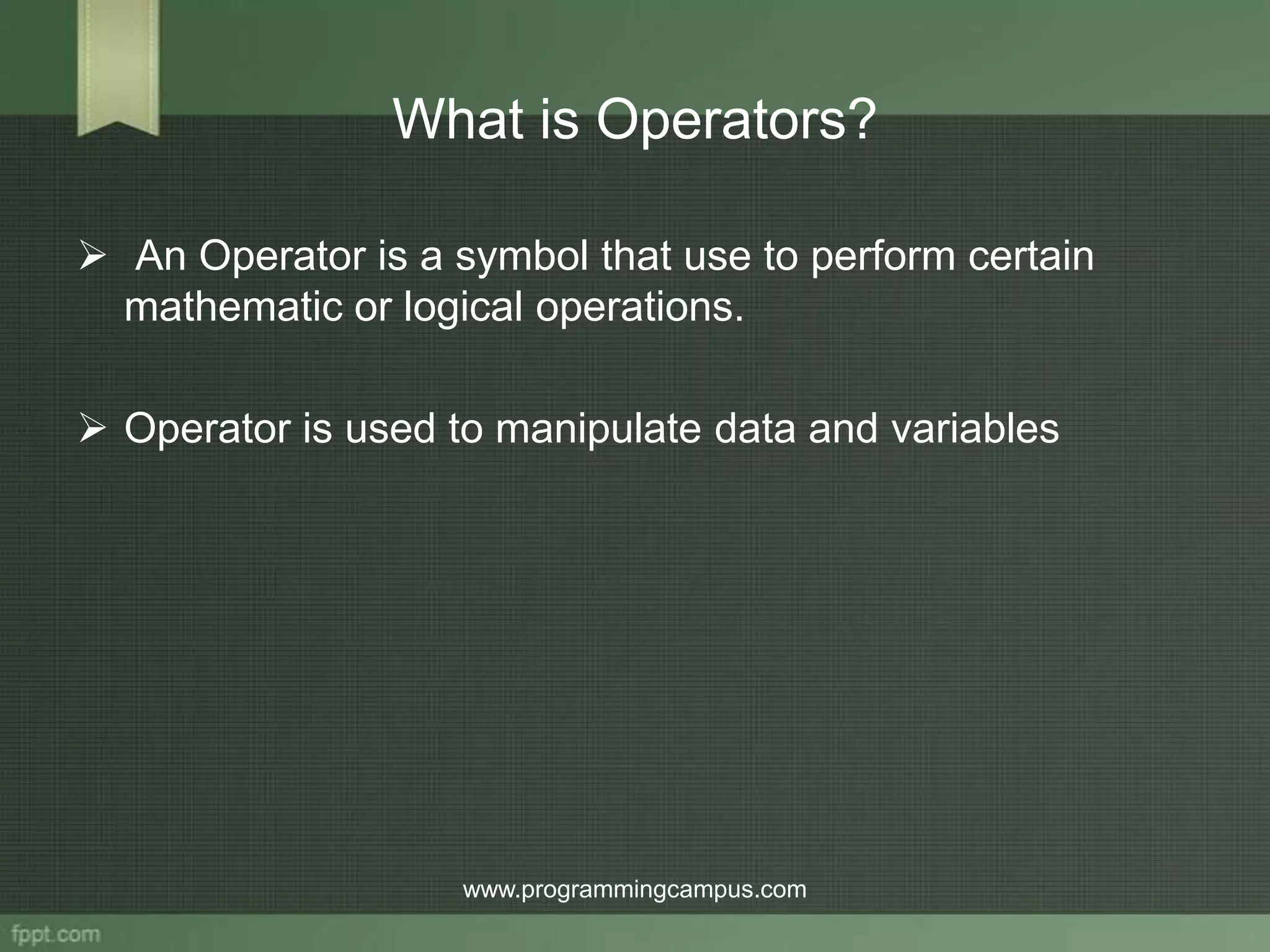 What is Operators?

➢ An Operator is a symbol that use to perform certain mathematic or logical operations.

➢ Operator is used to manipulate data and variables

www.programmingcampus.com

fppt.com